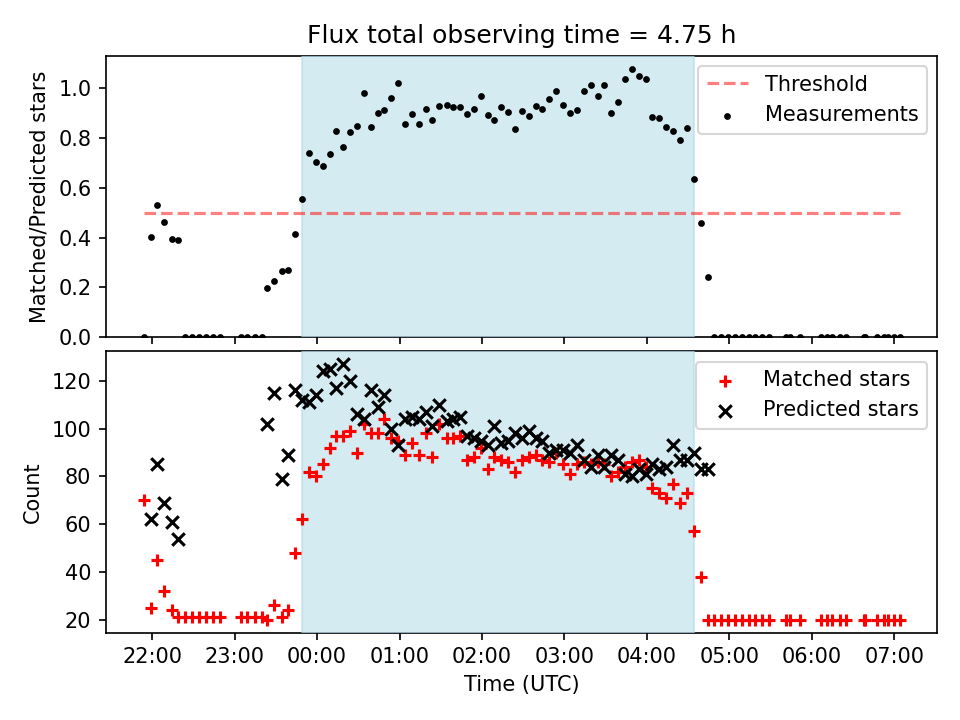 Flux total observing time = 4.75 h

Matched/Predicted stars

1.0
0.8
0.6
0.4
0.2
0.0

Threshold
Measurements

Count

120
100
80
60
40
20

Matched stars
Predicted stars

22:00 23:00 00:00 01:00 02:00 03:00 04:00 05:00 06:00 07:00

Time (UTC)